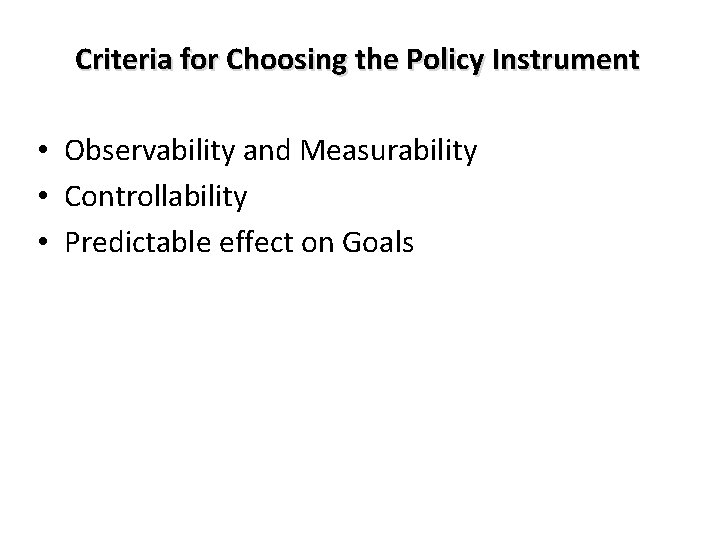 Criteria for Choosing the Policy Instrument

• Observability and Measurability
• Controllability
• Predictable effect on Goals